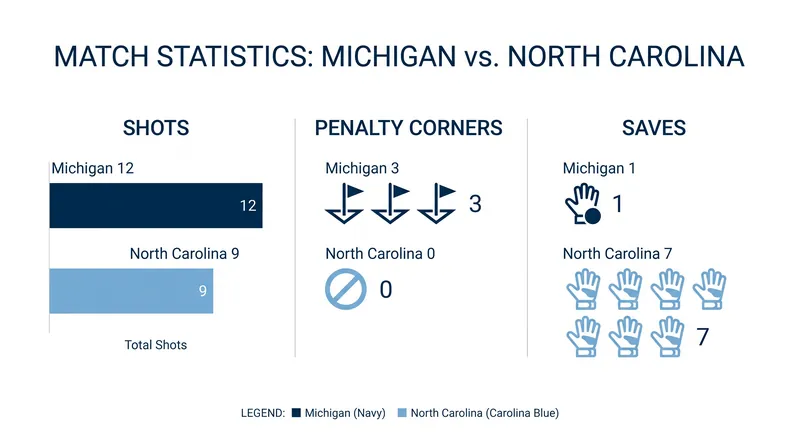 MATCH STATISTICS: MICHIGAN vs. NORTH CAROLINA

SHOTS

Michigan 12

12

North Carolina 9

9

Total Shots

PENALTY CORNERS

Michigan 3

3

North Carolina 0

0

SAVES

Michigan 1

1

North Carolina 7

7

LEGEND: Michigan (Navy) North Carolina (Carolina Blue)